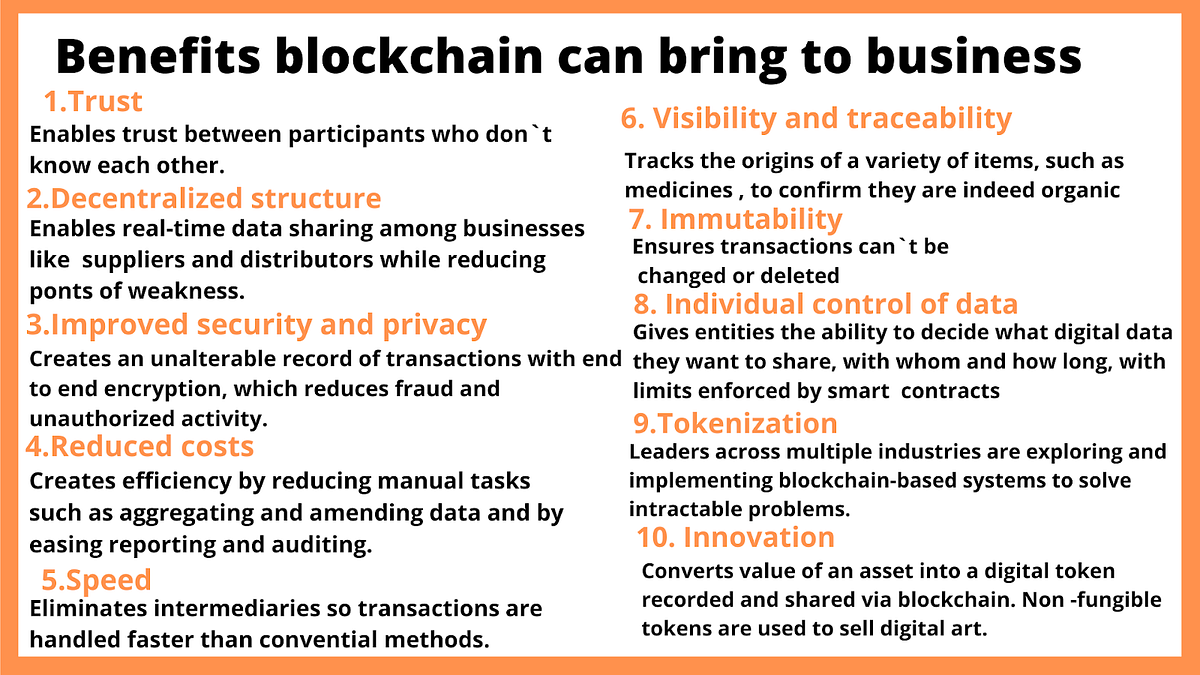 Benefits blockchain can bring to business

1.Trust
Enables trust between participants who don`t know each other.

2.Decentralized structure
Enables real-time data sharing among businesses like suppliers and distributors while reducing ponts of weakness.

3.Improved security and privacy
Creates an unalterable record of transactions with end to end encryption, which reduces fraud and unauthorized activity.

4.Reduced costs
Creates efficiency by reducing manual tasks such as aggregating and amending data and by easing reporting and auditing.

5.Speed
Eliminates intermediaries so transactions are handled faster than convential methods.

6. Visibility and traceability
Tracks the origins of a variety of items, such as medicines , to confirm they are indeed organic

7. Immutability
Ensures transactions can`t be changed or deleted

8. Individual control of data
Gives entities the ability to decide what digital data they want to share, with whom and how long, with limits enforced by smart contracts

9.Tokenization
Leaders across multiple industries are exploring and implementing blockchain-based systems to solve intractable problems.

10. Innovation
Converts value of an asset into a digital token recorded and shared via blockchain. Non -fungible tokens are used to sell digital art.